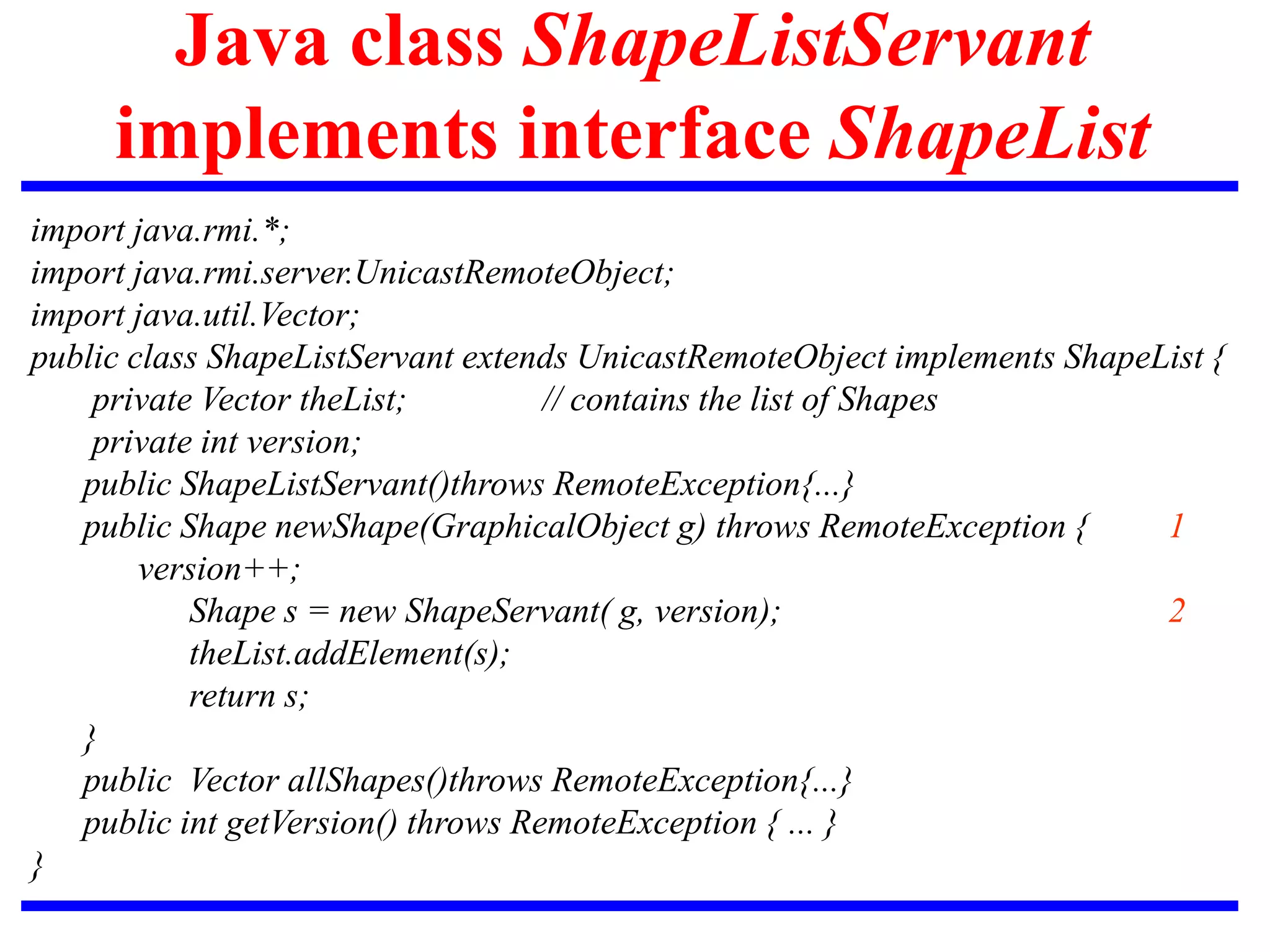 Java class ShapeListServant implements interface ShapeList

import java.rmi.*;
import java.rmi.server.UnicastRemoteObject;
import java.util.Vector;
public class ShapeListServant extends UnicastRemoteObject implements ShapeList {
 private Vector theList; // contains the list of Shapes
 private int version;
 public ShapeListServant()throws RemoteException{...}
 public Shape newShape(GraphicalObject g) throws RemoteException { 1
 version++;
 Shape s = new ShapeServant( g, version); 2
 theList.addElement(s);
 return s;
 }
 public Vector allShapes()throws RemoteException{...}
 public int getVersion() throws RemoteException { ... }
}